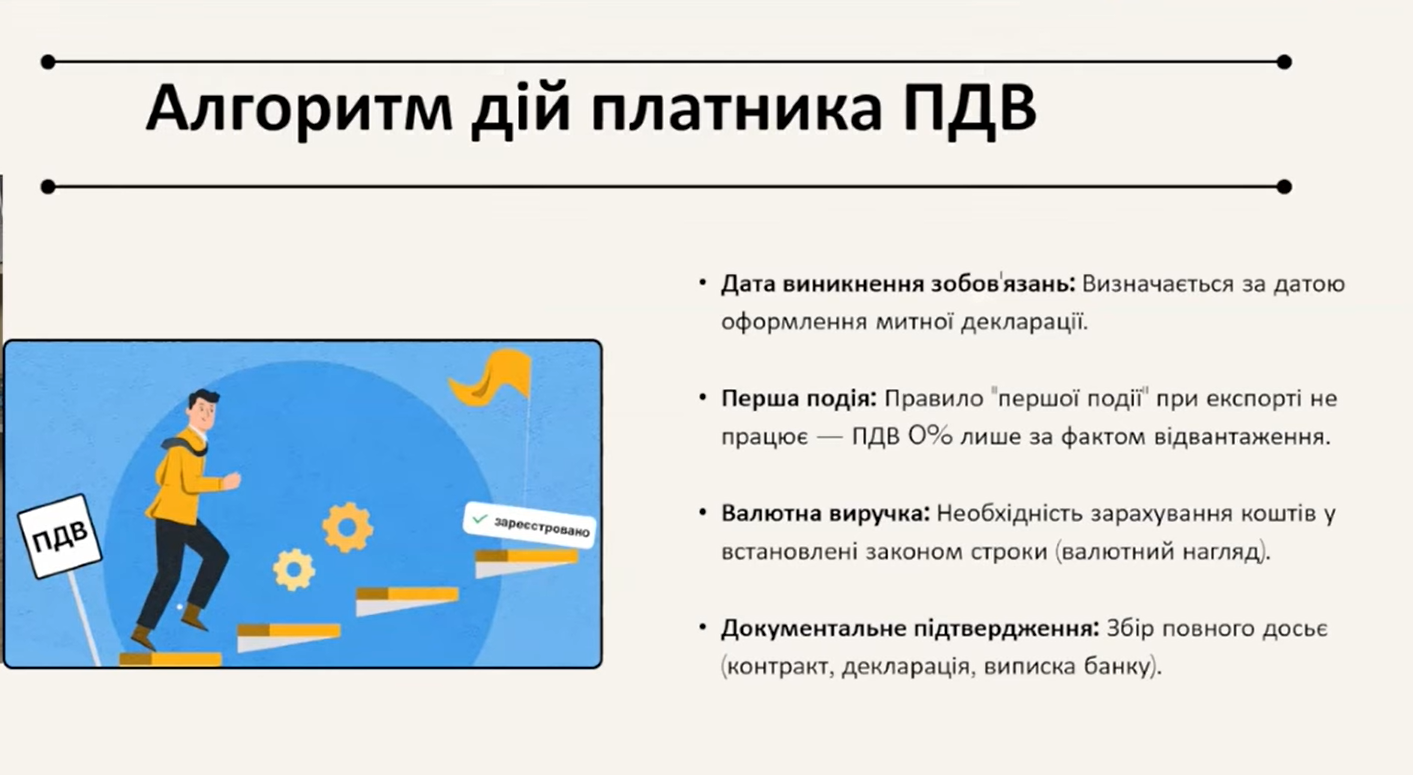 Алгоритм дій платника ПДВ

ПДВ

зареєстровано

• **Дата виникнення зобов'язань:** Визначається за датою оформлення митної декларації.

• **Перша подія:** Правило "першої події" при експорті не працює — ПДВ 0% лише за фактом відвантаження.

• **Валютна виручка:** Необхідність зарахування коштів у встановлені законом строки (валютний нагляд).

• **Документальне підтвердження:** Збір повного досьє (контракт, декларація, виписка банку).